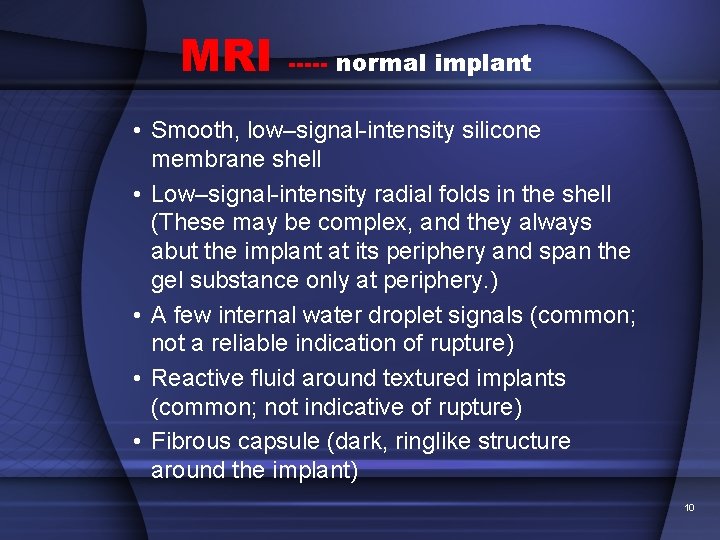 MRI ----- normal implant

• Smooth, low–signal-intensity silicone membrane shell

• Low–signal-intensity radial folds in the shell (These may be complex, and they always abut the implant at its periphery and span the gel substance only at periphery.)

• A few internal water droplet signals (common; not a reliable indication of rupture)

• Reactive fluid around textured implants (common; not indicative of rupture)

• Fibrous capsule (dark, ringlike structure around the implant)

10